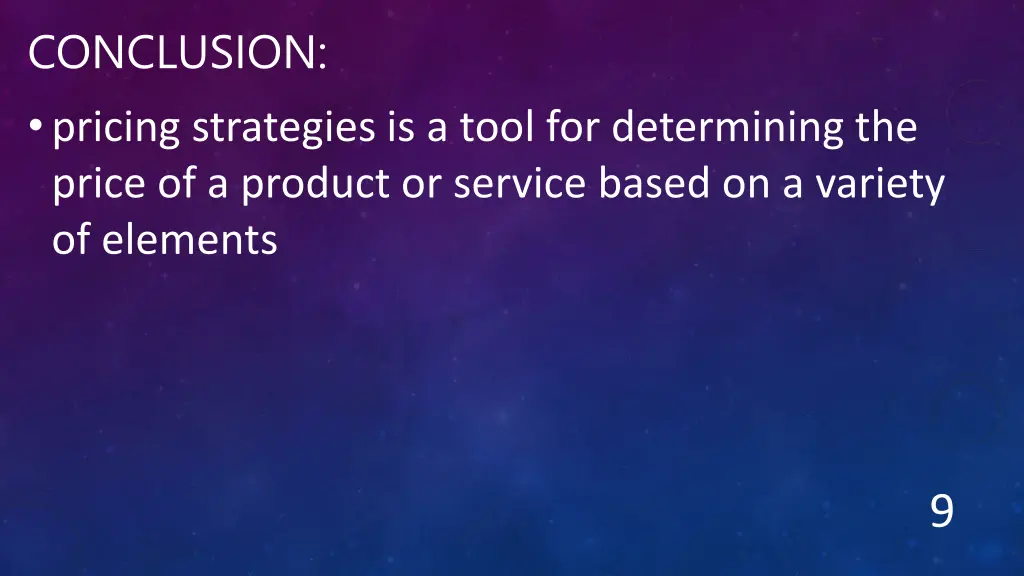 CONCLUSION:

• pricing strategies is a tool for determining the price of a product or service based on a variety of elements

9